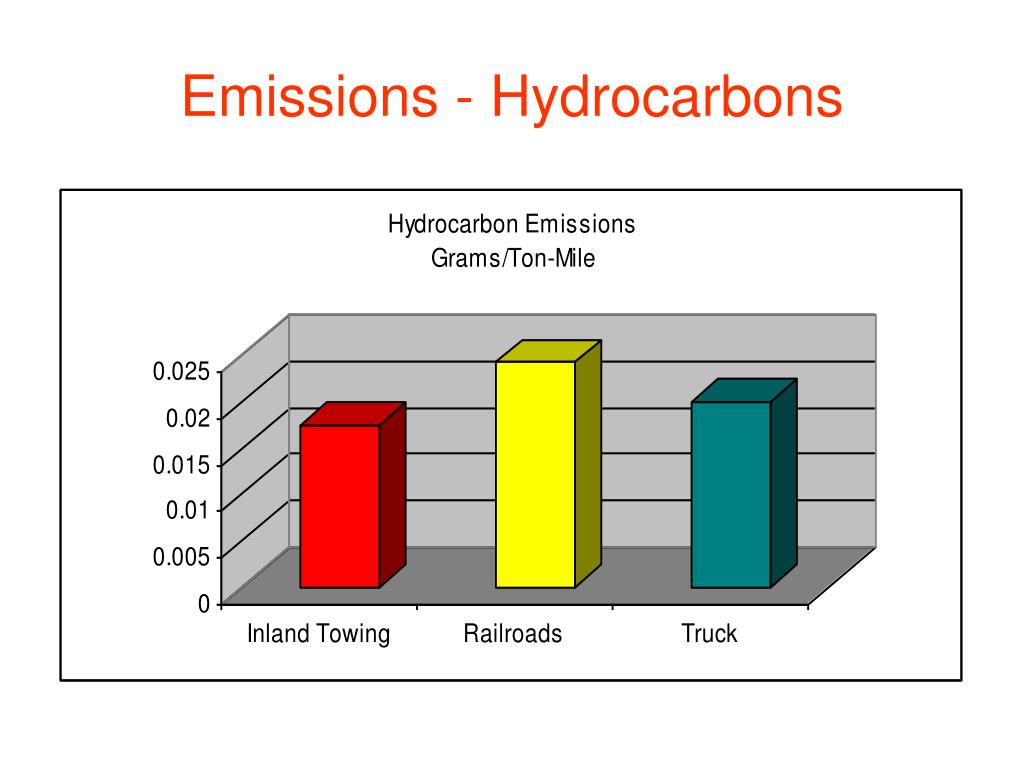 Emissions - Hydrocarbons

Hydrocarbon Emissions
Grams/Ton-Mile

0.025
0.02
0.015
0.01
0.005
0

Inland Towing
Railroads
Truck